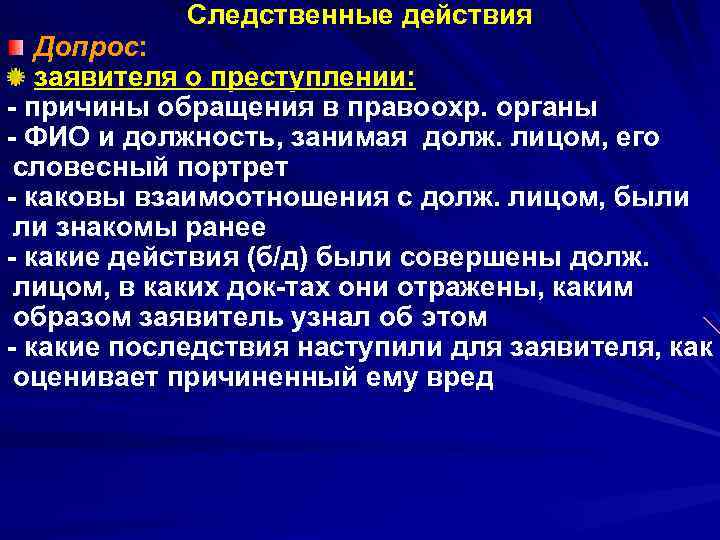 Следственные действия

Допрос:

заявителя о преступлении:

- причины обращения в правоохр. органы
- ФИО и должность, занимая долж. лицом, его словесный портрет
- каковы взаимоотношения с долж. лицом, были ли знакомы ранее
- какие действия (б/д) были совершены долж. лицом, в каких док-тах они отражены, каким образом заявитель узнал об этом
- какие последствия наступили для заявителя, как оценивает причиненный ему вред